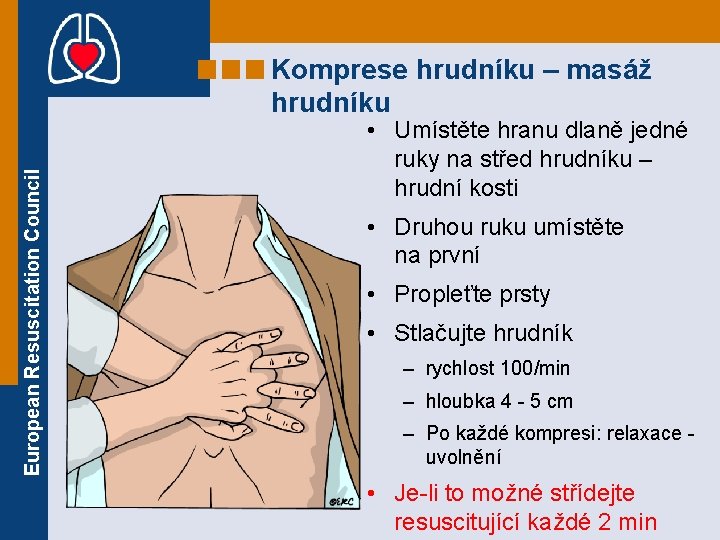 European Resuscitation Council

Komprese hrudníku – masáž hrudníku

• Umístěte hranu dlaně jedné ruky na střed hrudníku – hrudní kosti

• Druhou ruku umístěte na první

• Propleťte prsty

• Stlačujte hrudník
– rychlost 100/min
– hloubka 4 - 5 cm
– Po každé kompresi: relaxace - uvolnění

• Je-li to možné střídejte resuscitující každé 2 min

©ERC